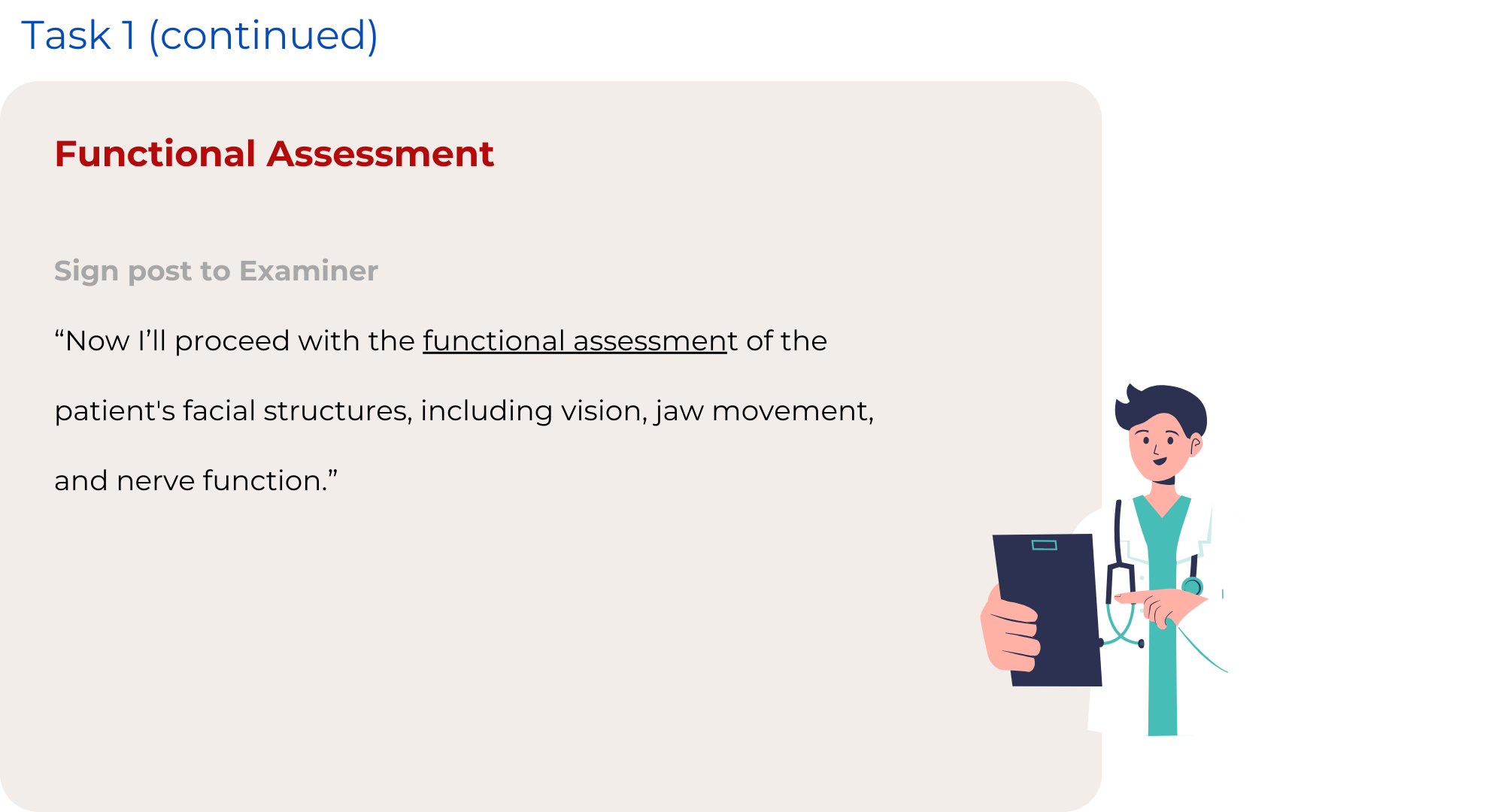 Task 1 (continued)

Functional Assessment

Sign post to Examiner

“Now I’ll proceed with the functional assessment of the patient's facial structures, including vision, jaw movement, and nerve function.”